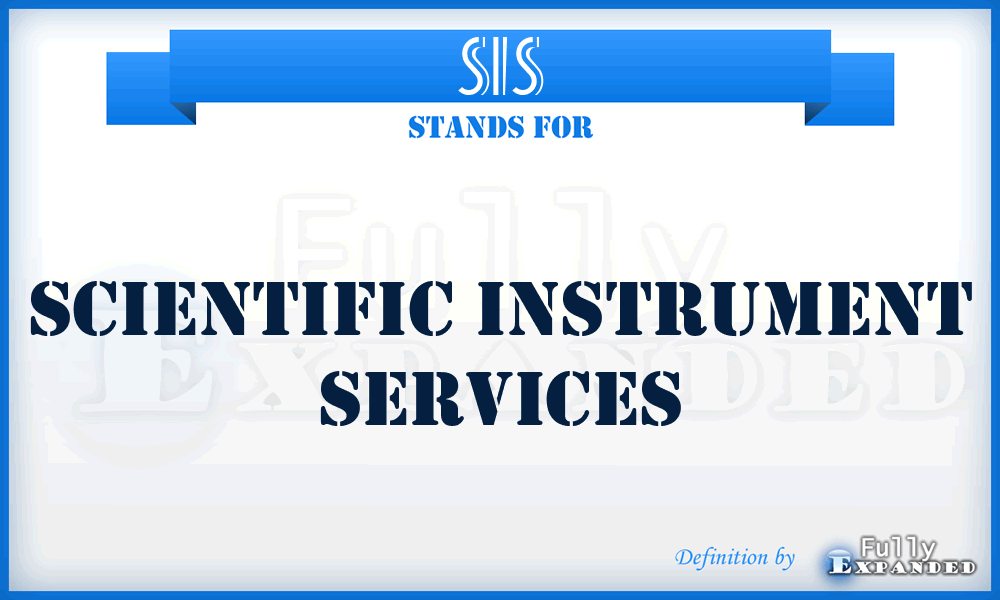 SIS
STANDS FOR
Fully
Expanded
SCIENTIFIC INSTRUMENT SERVICES
Definition by Fully Expanded